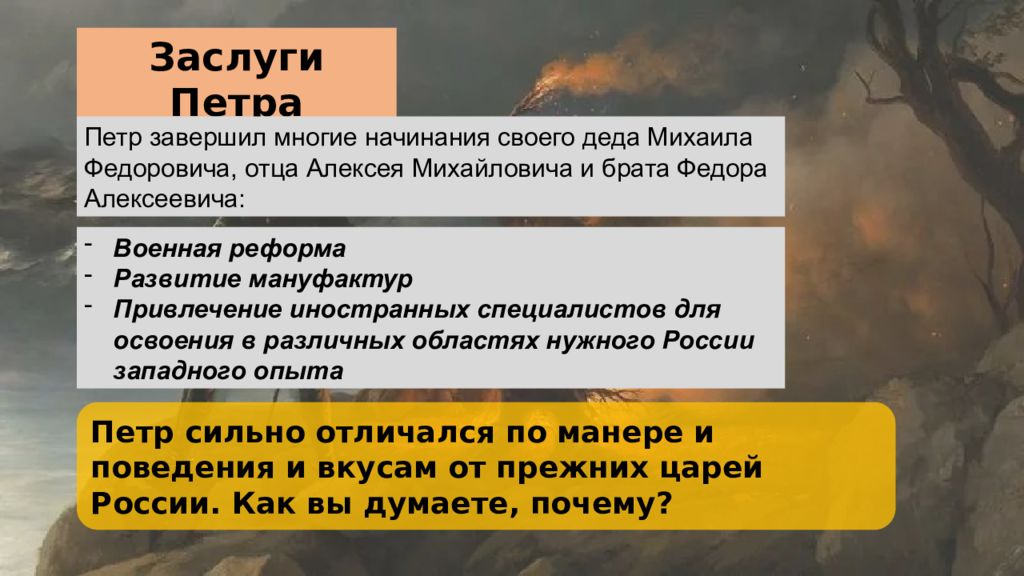 Заслуги Петра

Петр завершил многие начинания своего деда Михаила Федоровича, отца Алексея Михайловича и брата Федора Алексеевича:

- Военная реформа
- Развитие мануфактур
- Привлечение иностранных специалистов для освоения в различных областях нужного России западного опыта

Петр сильно отличался по манере и поведения и вкусам от прежних царей России. Как вы думаете, почему?